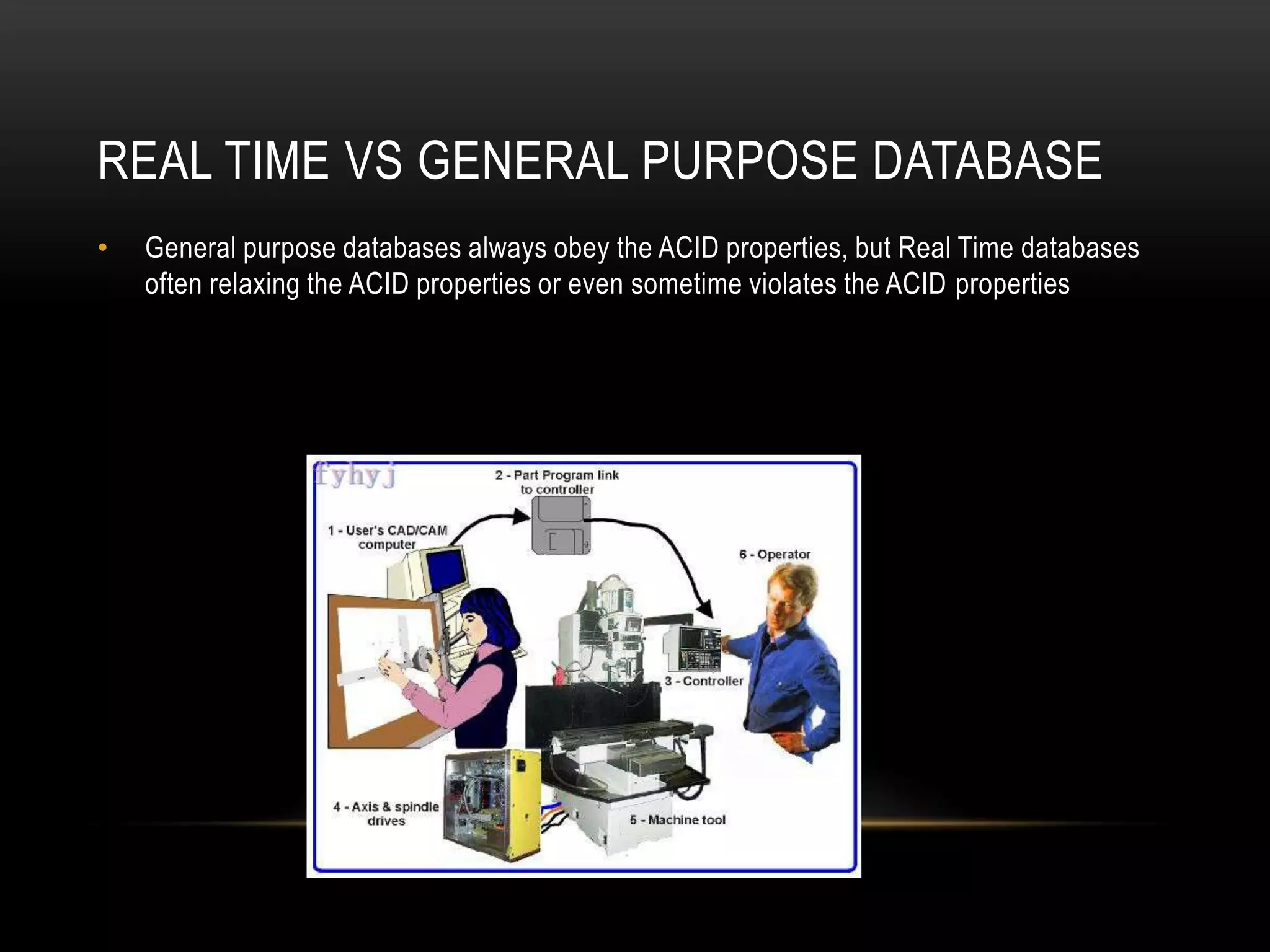 REAL TIME VS GENERAL PURPOSE DATABASE

• General purpose databases always obey the ACID properties, but Real Time databases often relaxing the ACID properties or even sometime violates the ACID properties

fyhyj

2 - Part Program link to controller

1 - User's CAD/CAM computer

6 - Operator

3 - Controller

4 - Axis & spindle drives

5 - Machine tool